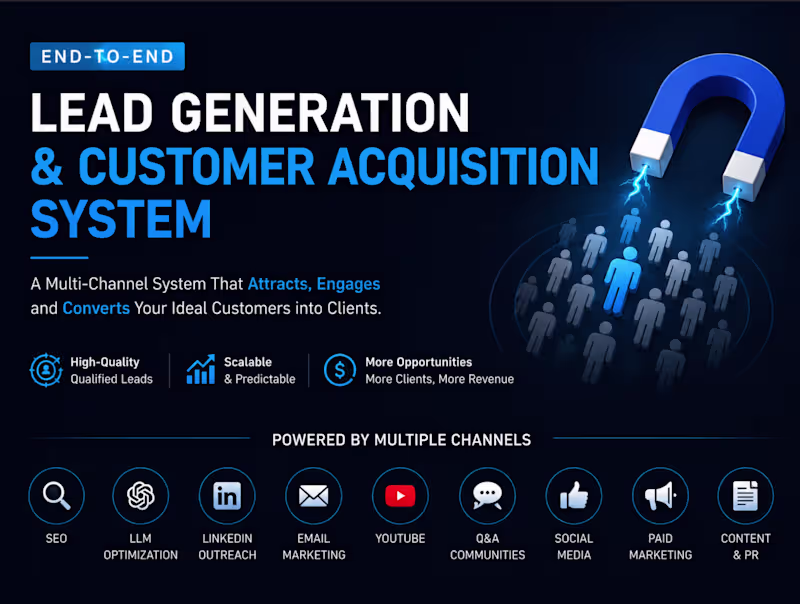 END-TO-END

LEAD GENERATION & CUSTOMER ACQUISITION SYSTEM

A Multi-Channel System That Attracts, Engages and Converts Your Ideal Customers into Clients.

High-Quality Qualified Leads

Scalable & Predictable

More Opportunities More Clients, More Revenue

POWERED BY MULTIPLE CHANNELS

in

SEO

LLM OPTIMIZATION

LINKEDIN OUTREACH

EMAIL MARKETING

YOUTUBE

Q&A COMMUNITIES

SOCIAL MEDIA

PAID MARKETING

CONTENT & PR